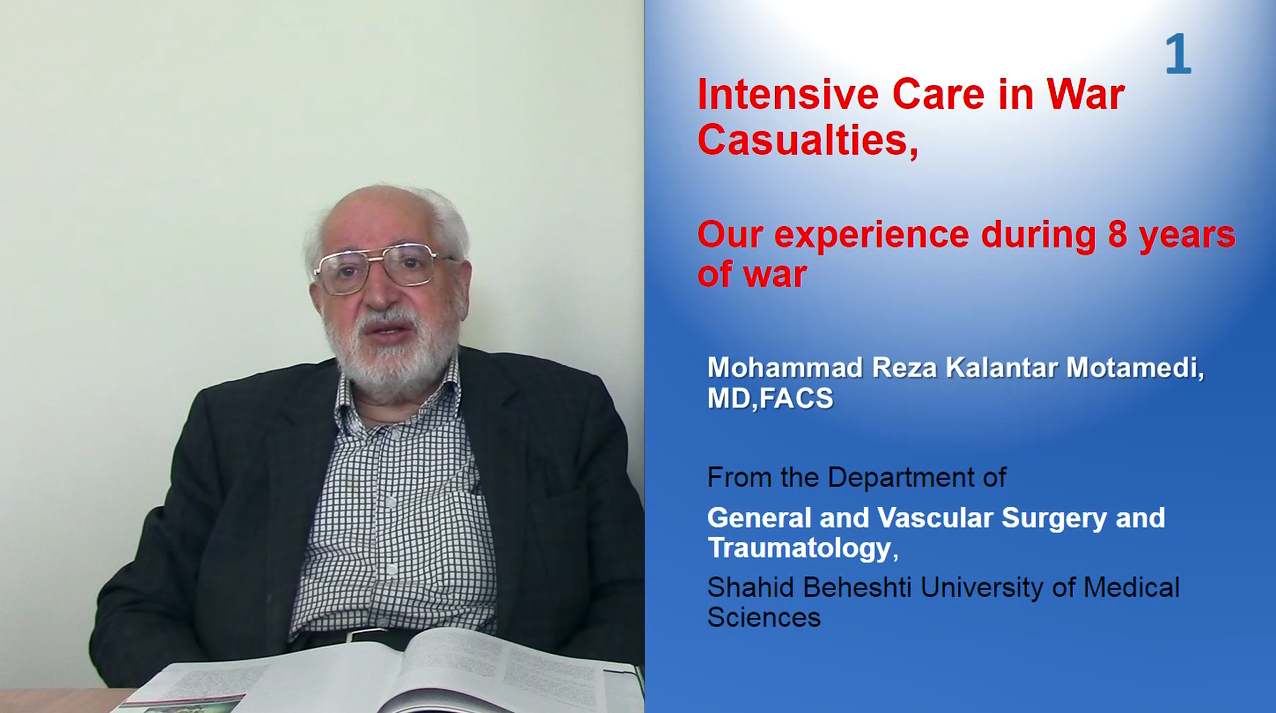 1

Intensive Care in War Casualties,

Our experience during 8 years of war

Mohammad Reza Kalantar Motamedi, MD,FACS

From the Department of

General and Vascular Surgery and Traumatology,

Shahid Beheshti University of Medical Sciences